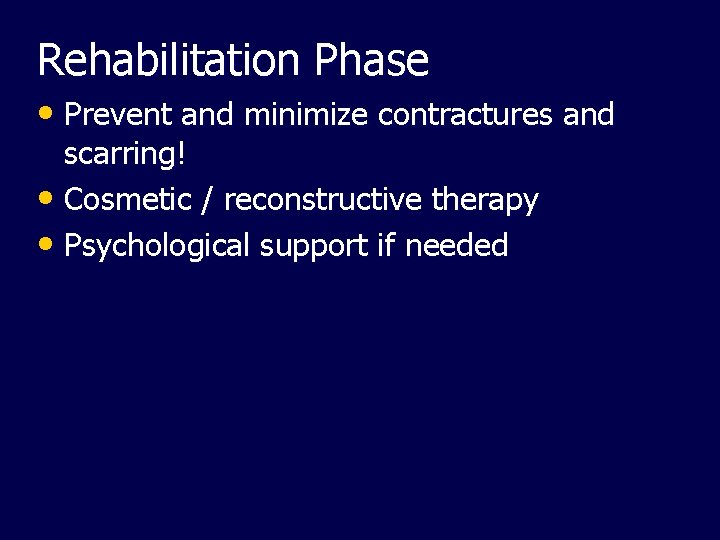 Rehabilitation Phase

• Prevent and minimize contractures and scarring!
• Cosmetic / reconstructive therapy
• Psychological support if needed